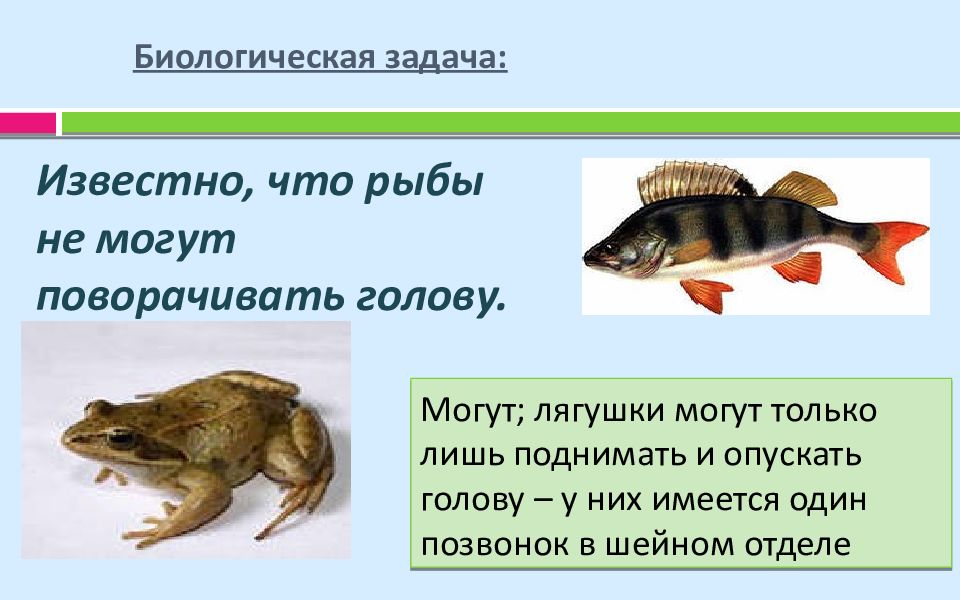 Биологическая задача:

Известно, что рыбы не могут поворачивать голову.

Могут; лягушки могут только лишь поднимать и опускать голову – у них имеется один позвонок в шейном отделе